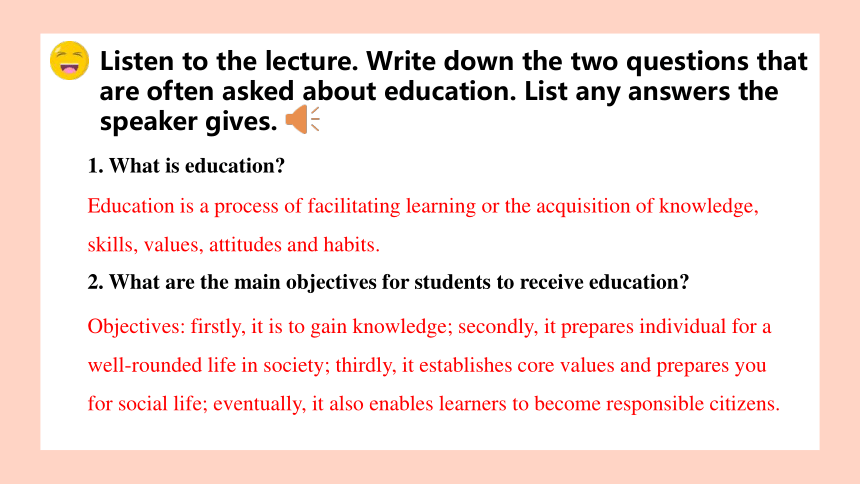 Listen to the lecture. Write down the two questions that are often asked about education. List any answers the speaker gives.

1. What is education?

Education is a process of facilitating learning or the acquisition of knowledge, skills, values, attitudes and habits.

2. What are the main objectives for students to receive education?

Objectives: firstly, it is to gain knowledge; secondly, it prepares individual for a well-rounded life in society; thirdly, it establishes core values and prepares you for social life; eventually, it also enables learners to become responsible citizens.